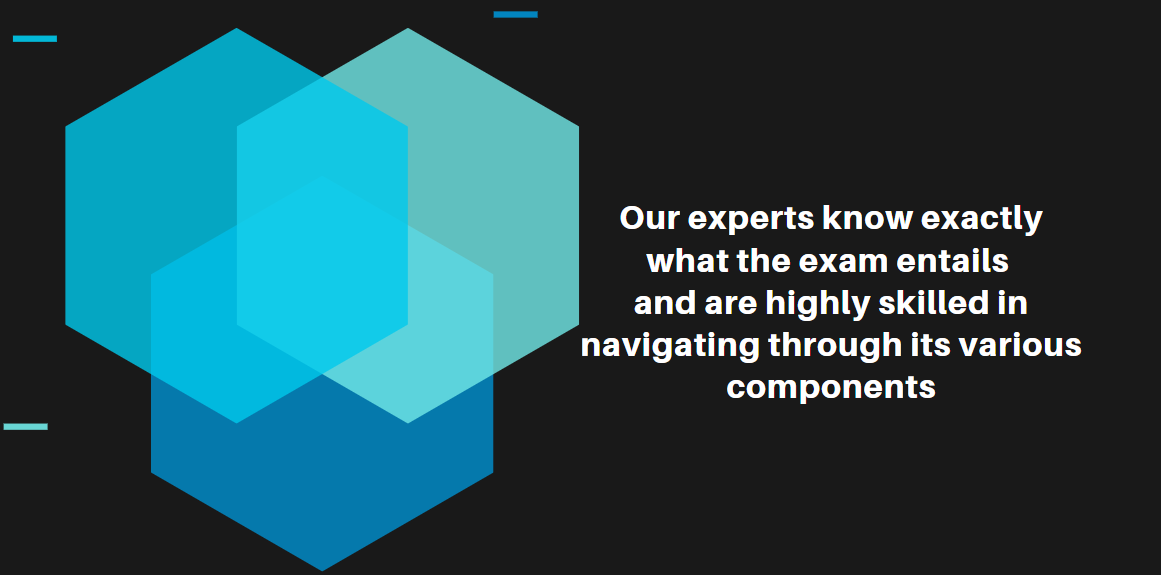 Our experts know exactly what the exam entails and are highly skilled in navigating through its various components